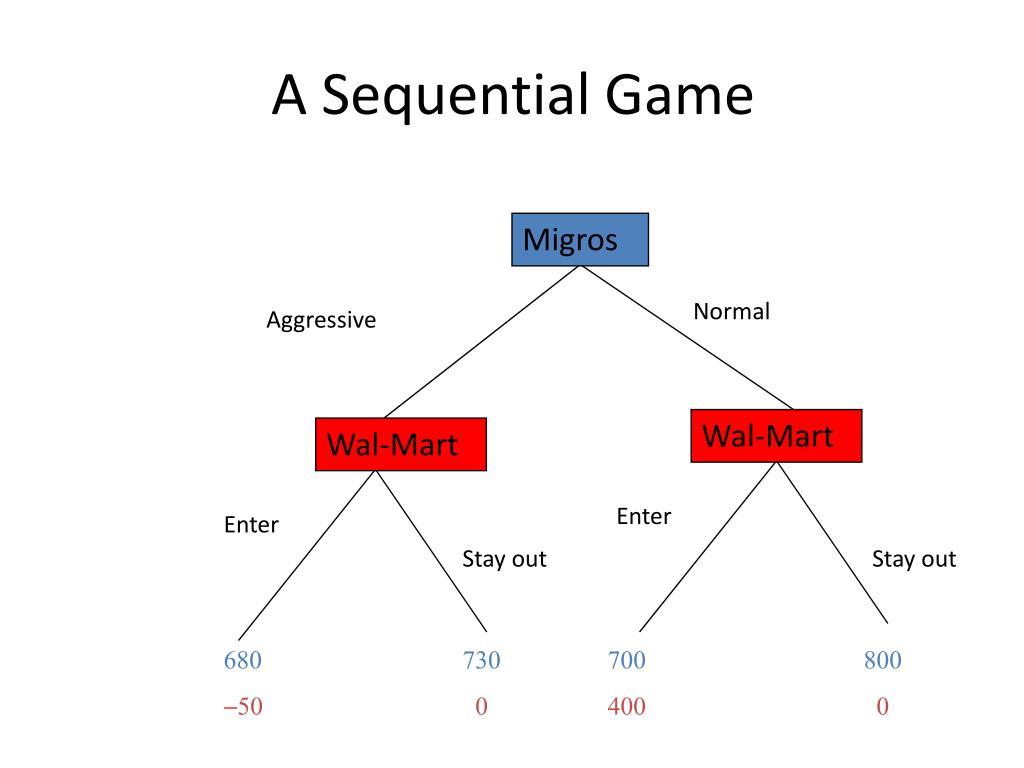 A Sequential Game

Migros

Aggressive

Normal

Wal-Mart

Wal-Mart

Enter

Stay out

Enter

Stay out

680

730

700

800

–50

0

400

0